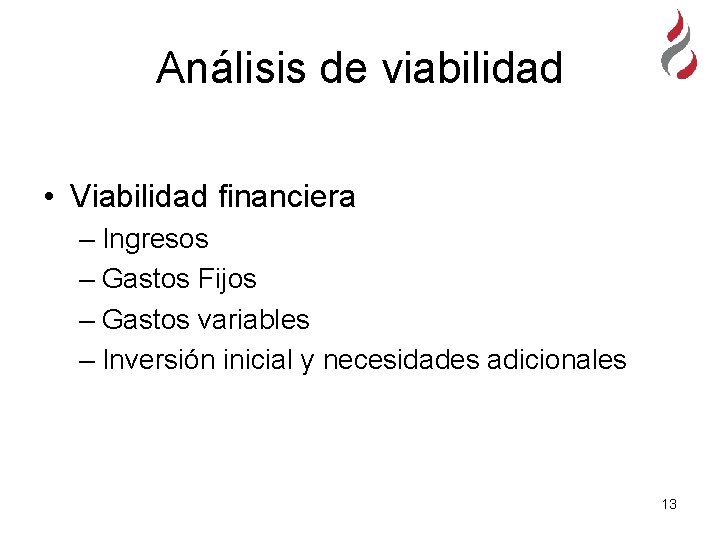 Análisis de viabilidad

• Viabilidad financiera
– Ingresos
– Gastos Fijos
– Gastos variables
– Inversión inicial y necesidades adicionales

13